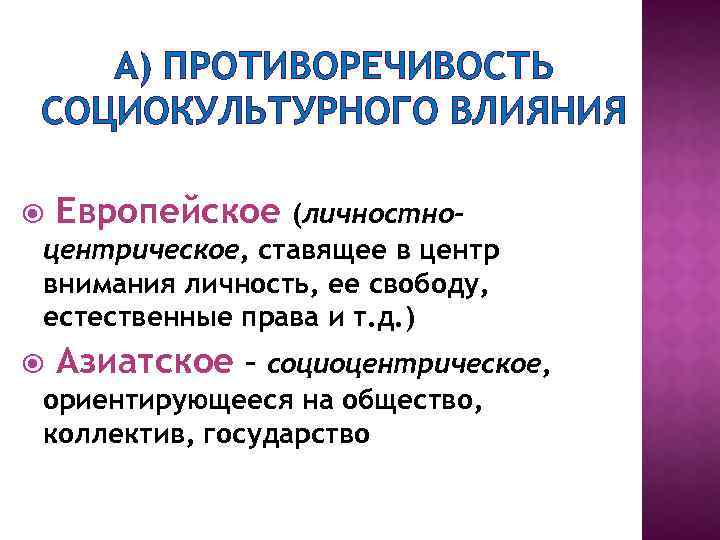 А) ПРОТИВОРЕЧИВОСТЬ СОЦИОКУЛЬТУРНОГО ВЛИЯНИЯ

Европейское (личностно-центрическое, ставящее в центр внимания личность, ее свободу, естественные права и т.д.)

Азиатское – социоцентрическое, ориентирующееся на общество, коллектив, государство